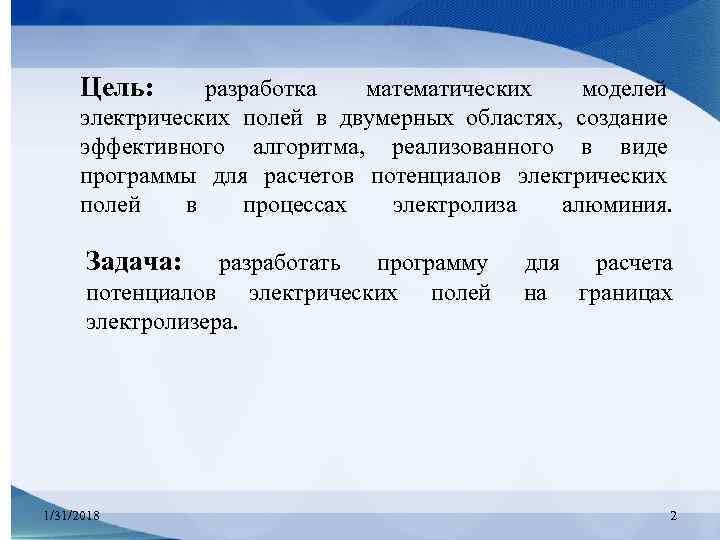 Цель: разработка математических моделей электрических полей в двумерных областях, создание эффективного алгоритма, реализованного в виде программы для расчетов потенциалов электрических полей в процессах электролиза алюминия.

Задача: разработать программу для расчета потенциалов электрических полей на границах электролизера.

1/31/2018

2